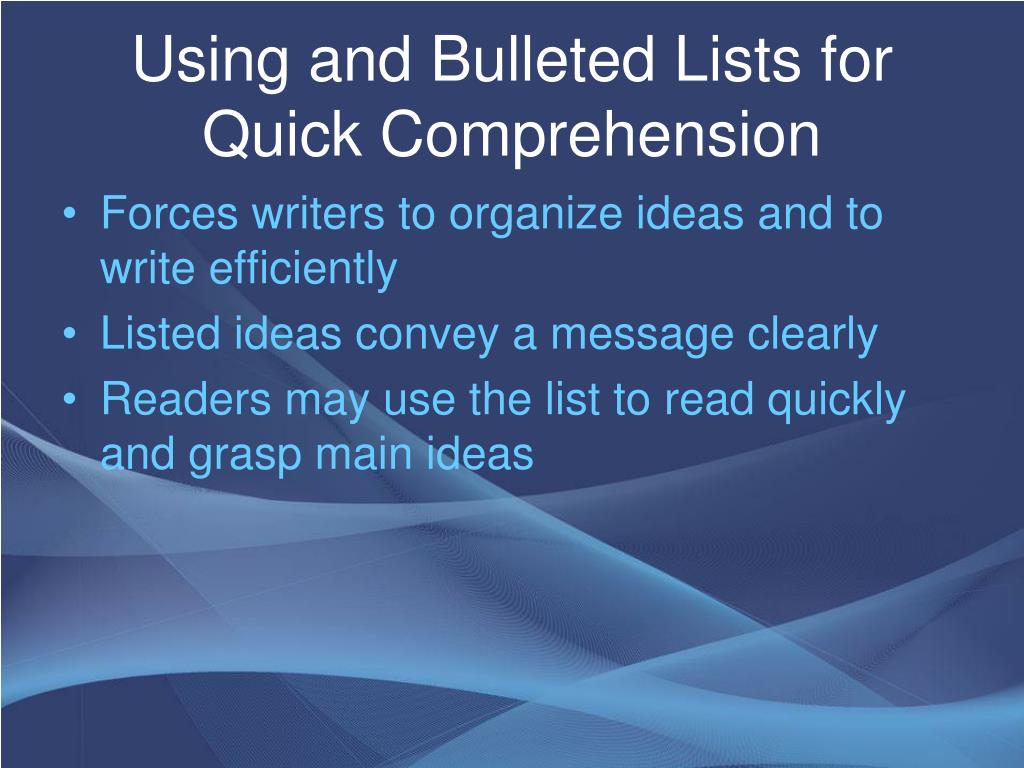 Using and Bulleted Lists for Quick Comprehension

• Forces writers to organize ideas and to write efficiently
• Listed ideas convey a message clearly
• Readers may use the list to read quickly and grasp main ideas